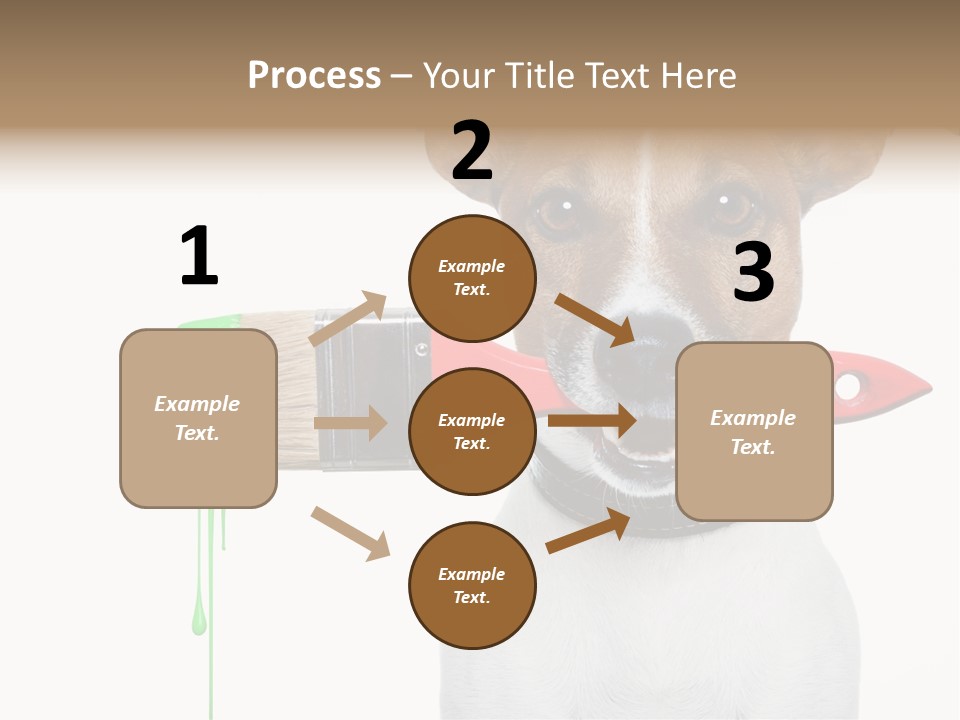 Process – Your Title Text Here

1

Example Text.

2

Example Text.

Example Text.

Example Text.

3

Example Text.